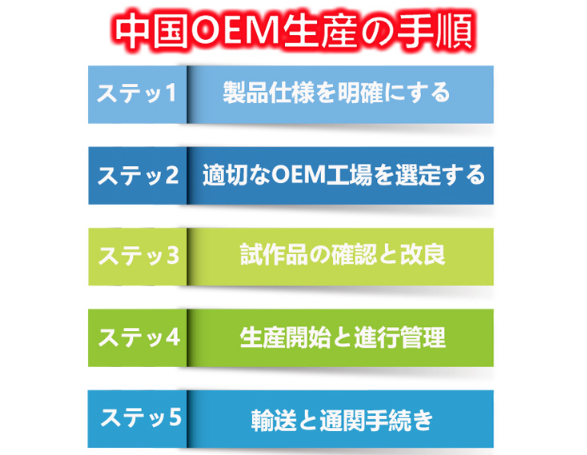 中国OEM生産の手順

ステッ1 製品仕様を明確にする

ステッ2 適切なOEM工場を選定する

ステッ3 試作品の確認と改良

ステッ4 生産開始と進行管理

ステッ5 輸送と通関手続き